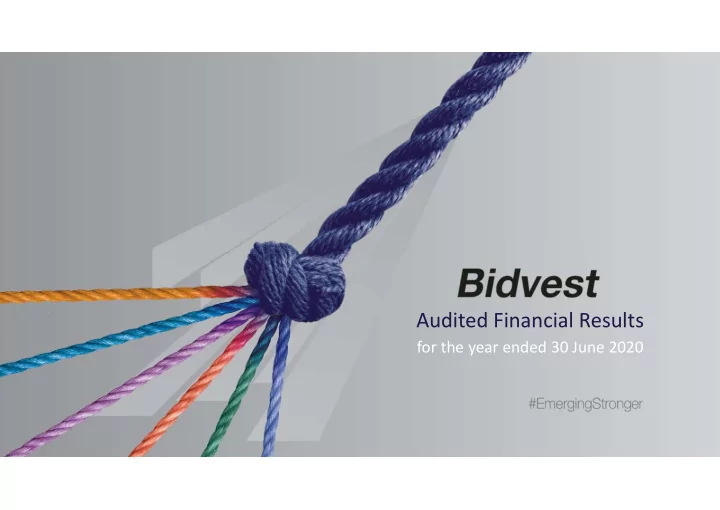 Bidvest

Audited Financial Results

for the year ended 30 June 2020

#EmergingStronger